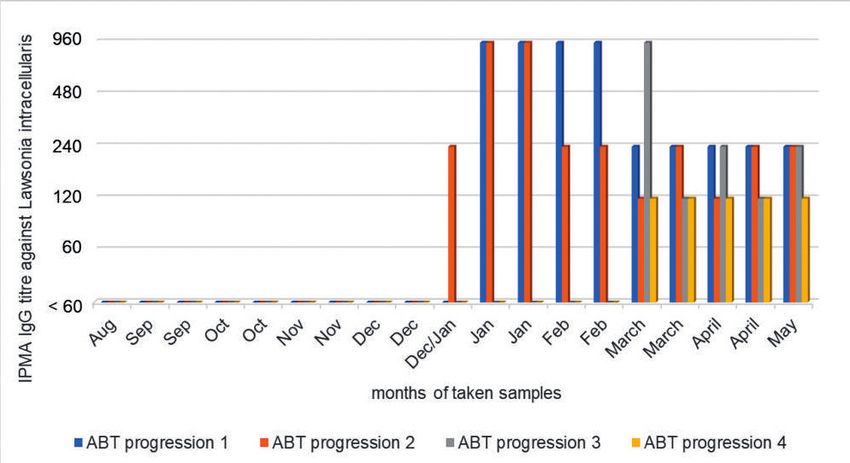 IPMA IgG titre against Lawsonia intracellularis

960
480
240
120
60
< 60

Aug
Sep
Sep
Oct
Oct
Nov
Nov
Dec
Dec
Dec/Jan
Jan
Jan
Feb
Feb
March
March
April
April
May

months of taken samples

ABT progression 1
ABT progression 2
ABT progression 3
ABT progression 4